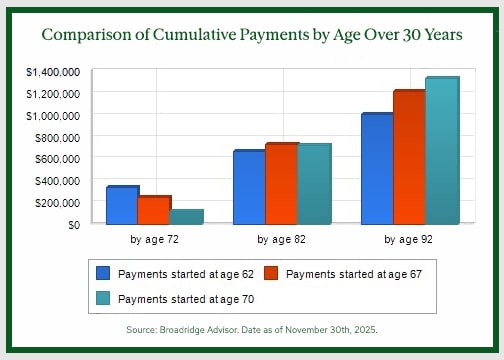 Comparison of Cumulative Payments by Age Over 30 Years

$1,400,000
$1,200,000
$1,000,000
$800,000
$600,000
$400,000
$200,000
$0

by age 72
by age 82
by age 92

Payments started at age 62
Payments started at age 67
Payments started at age 70

Source: Broadridge Advisor. Date as of November 30th, 2025.